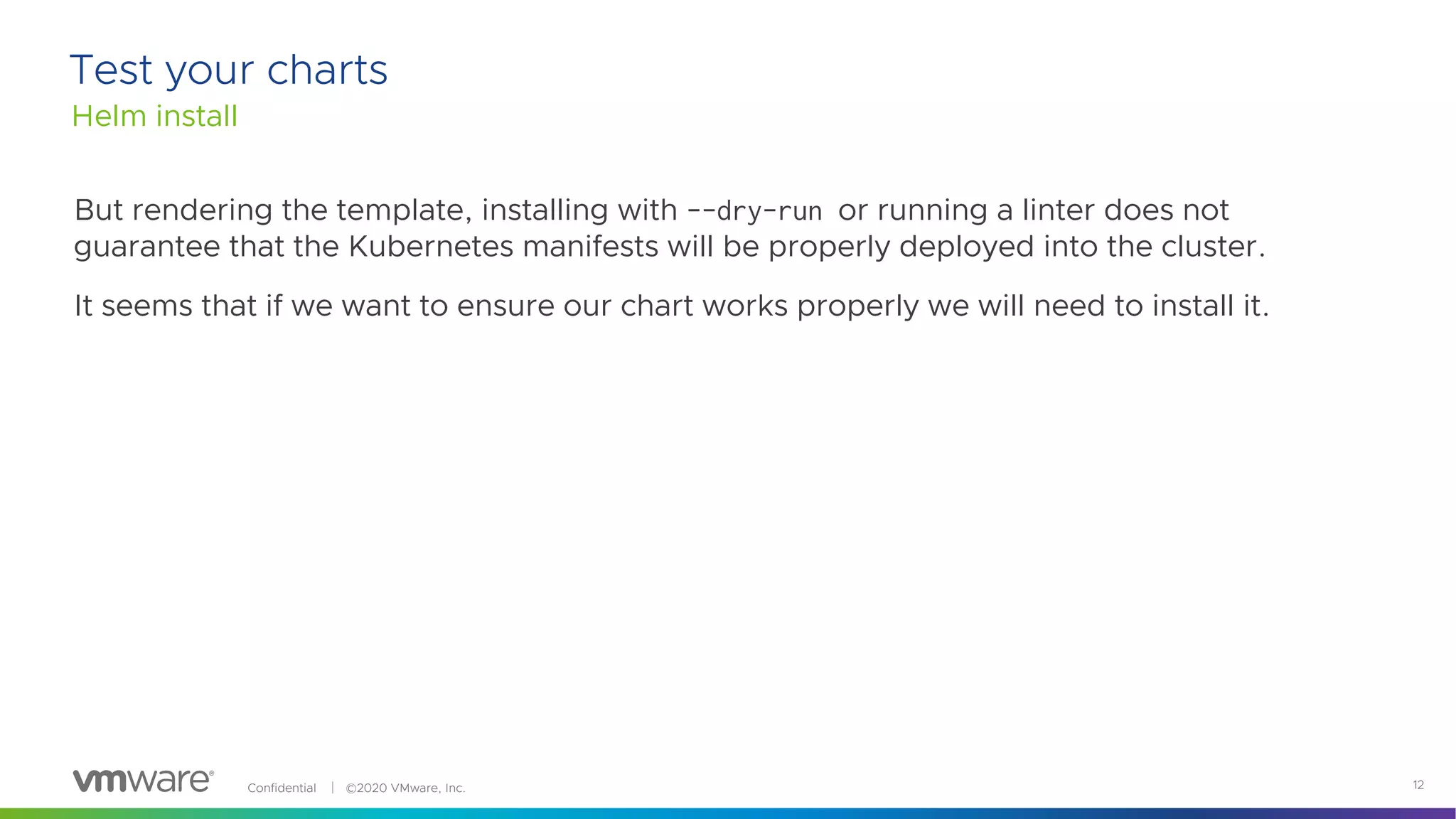 Test your charts
Helm install

But rendering the template, installing with --dry-run or running a linter does not guarantee that the Kubernetes manifests will be properly deployed into the cluster.

It seems that if we want to ensure our chart works properly we will need to install it.

vmware®  Confidential | ©2020 VMware, Inc.

12